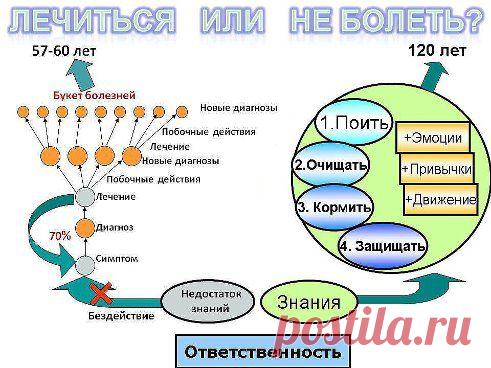 ЛЕЧИТЬСЯ ИЛИ НЕ БОЛЕТЬ?

57-60 лет

120 лет

Букет болезней

Новые диагнозы

Побочные действия

Лечение

Новые диагнозы

Побочные действия

Лечение

Диагноз

70%

Симптом

Бездействие

Недостаток знаний

Знания

1.Поить

2.Очищать

3. Кормить

4. Защищать

+Эмоции

+Привычки

+Движение

Ответственность

postila.ru